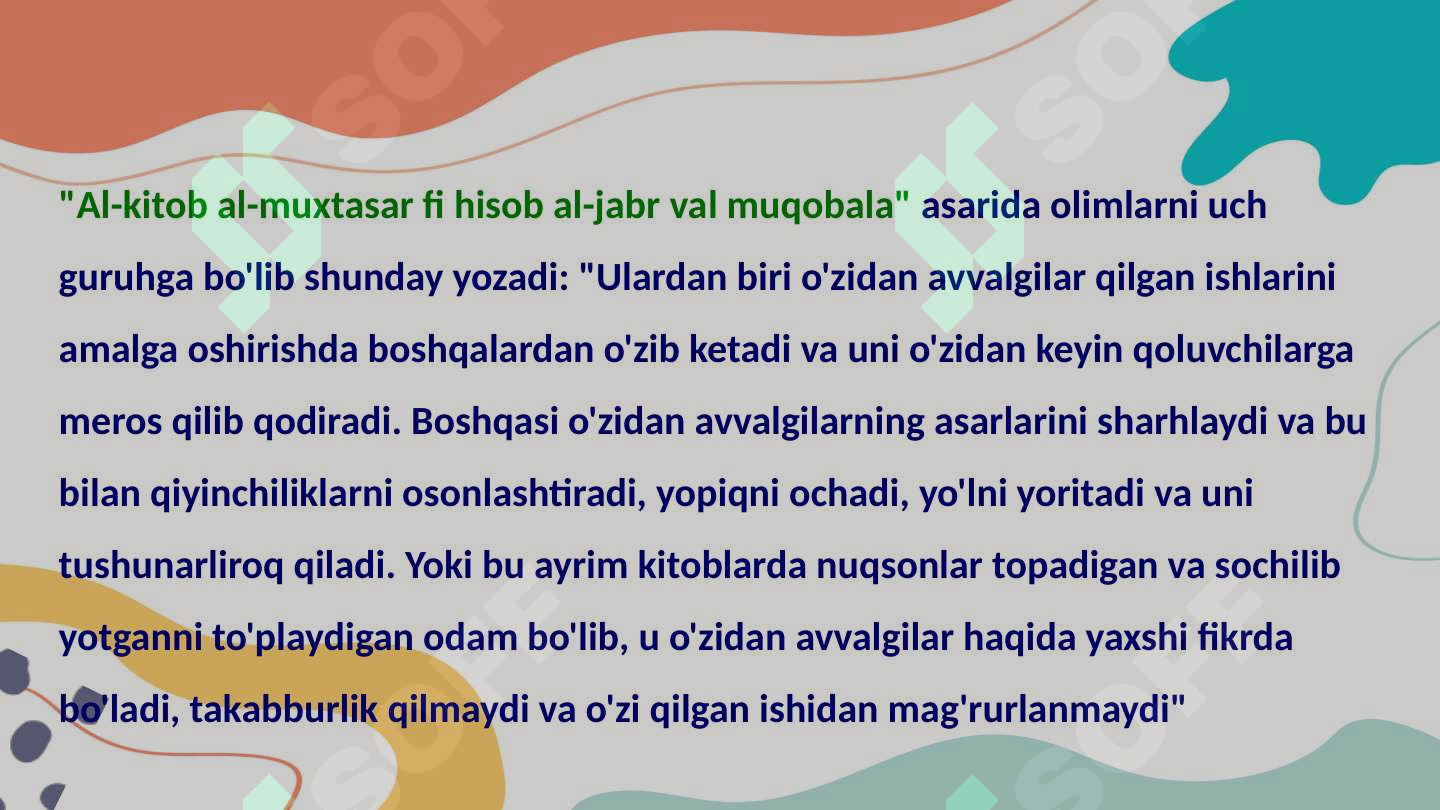 "Al-kitob al-muxtasar fi hisob al-jabr val muqobala" asarida olimlarni uch guruhga bo'lib shunday yozadi: "Ulardan biri o'zidan avvalgilar qilgan ishlarini amalga oshirishda boshqalardan o'zib ketadi va uni o'zidan keyin qoluvchilarga meros qilib qodiradi. Boshqasi o'zidan avvalgilarning asarlarini sharhlaydi va bu bilan qiyinchiliklarni osonlashtiradi, yopiqni ochadi, yo'lni yoritadi va uni tushunarliroq qiladi. Yoki bu ayrim kitoblarda nuqsonlar topadigan va sochilib yotganni to'playdigan odam bo'lib, u o'zidan avvalgilar haqida yaxshi fikrda bo'ladi, takabburlik qilmaydi va o'zi qilgan ishidan mag'rurlanmaydi"